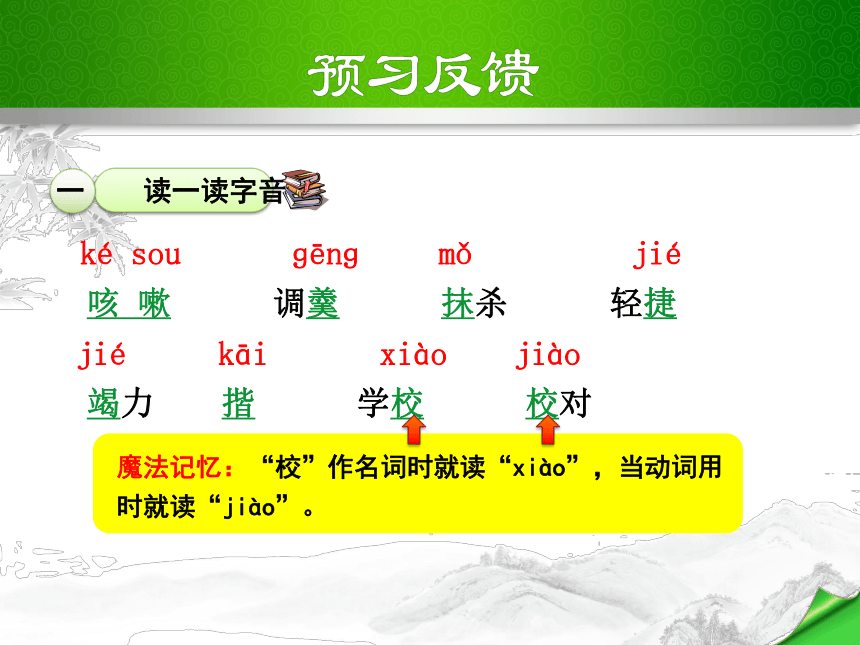 预习反馈

一 读一读字音

ké sou gēng mǒ jié
咳 嗽 调羹 抹杀 轻捷

jié kāi xiào jiào
竭力 揩 学校 校对

魔法记忆：“校”作名词时就读“xiào”，当动词用时就读“jiào”。